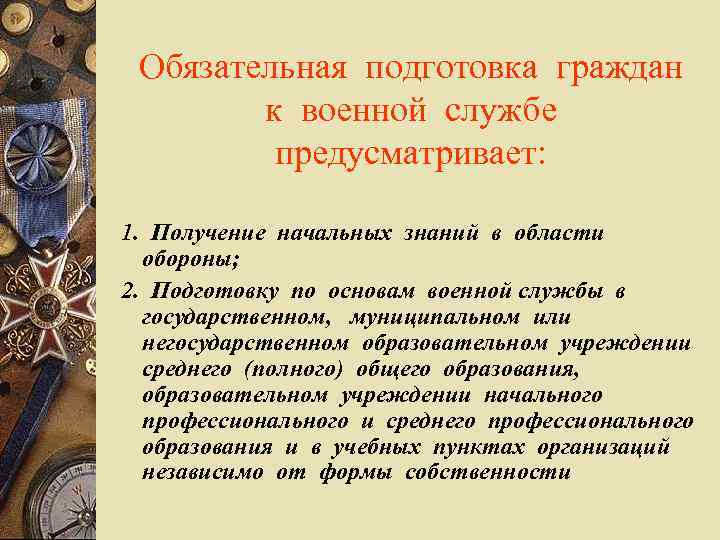 Обязательная подготовка граждан к военной службе предусматривает:

1. Получение начальных знаний в области обороны;

2. Подготовку по основам военной службы в государственном, муниципальном или негосударственном образовательном учреждении среднего (полного) общего образования, образовательном учреждении начального профессионального и среднего профессионального образования и в учебных пунктах организаций независимо от формы собственности